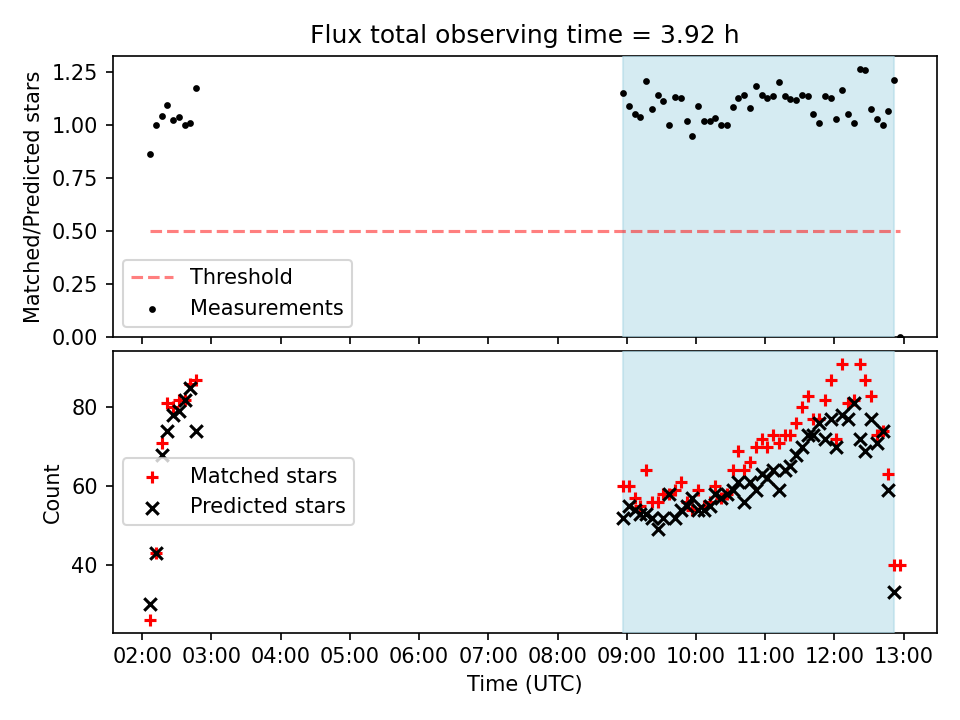 Flux total observing time = 3.92 h

Matched/Predicted stars

1.25
1.00
0.75
0.50
0.25
0.00

Threshold
Measurements

Count

80
60
40

Matched stars
Predicted stars

02:00 03:00 04:00 05:00 06:00 07:00 08:00 09:00 10:00 11:00 12:00 13:00

Time (UTC)